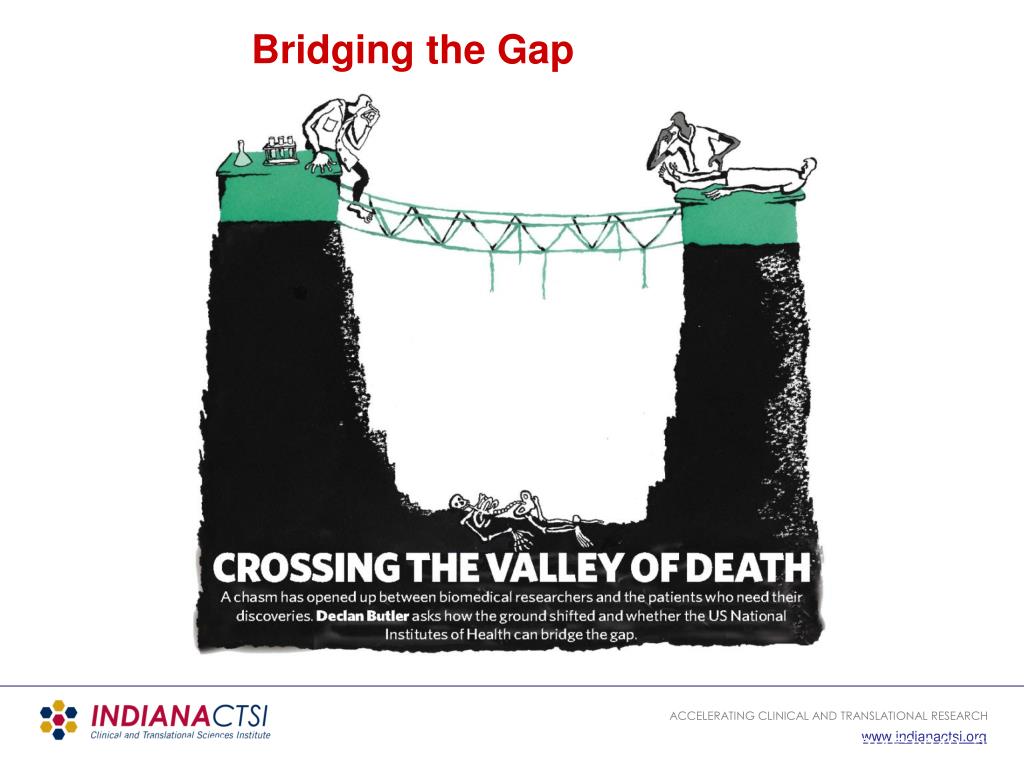 Bridging the Gap

CROSSING THE VALLEY OF DEATH

A chasm has opened up between biomedical researchers and the patients who need their discoveries. Declan Butler asks how the ground shifted and whether the US National Institutes of Health can bridge the gap.

INDIANACTSI
Clinical and Translational Sciences Institute

ACCELERATING CLINICAL AND TRANSLATIONAL RESEARCH
www.indianactsi.org